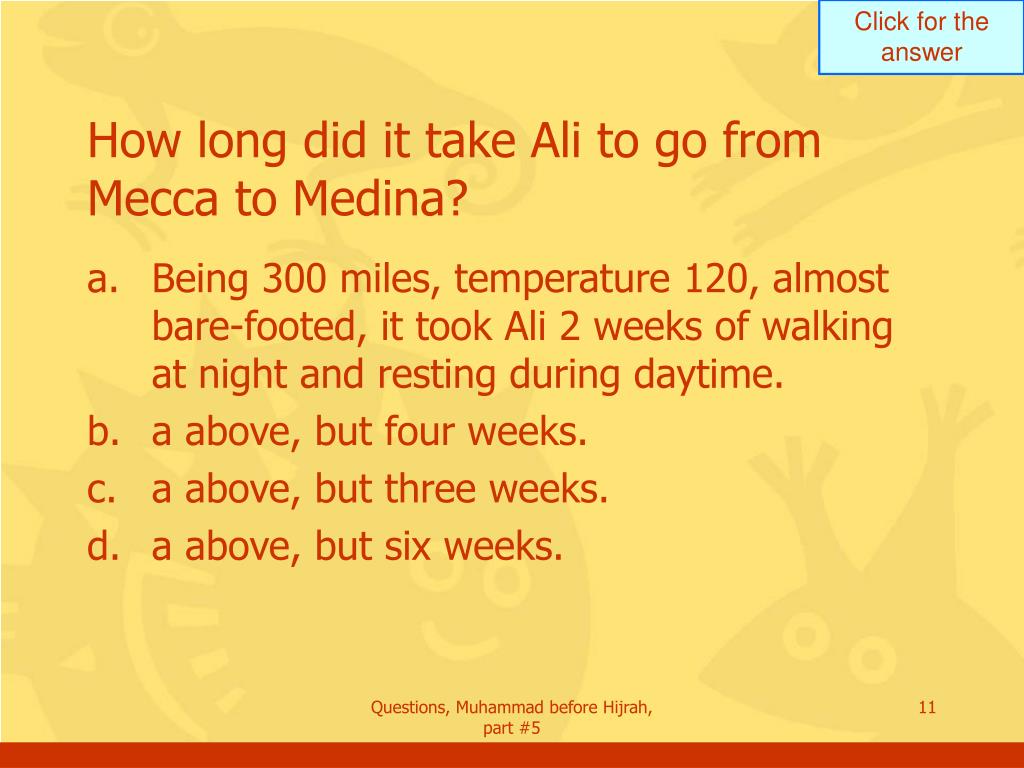 Click for the answer

How long did it take Ali to go from Mecca to Medina?

a. Being 300 miles, temperature 120, almost bare-footed, it took Ali 2 weeks of walking at night and resting during daytime.
b. a above, but four weeks.
c. a above, but three weeks.
d. a above, but six weeks.

Questions, Muhammad before Hijrah, part #5

11